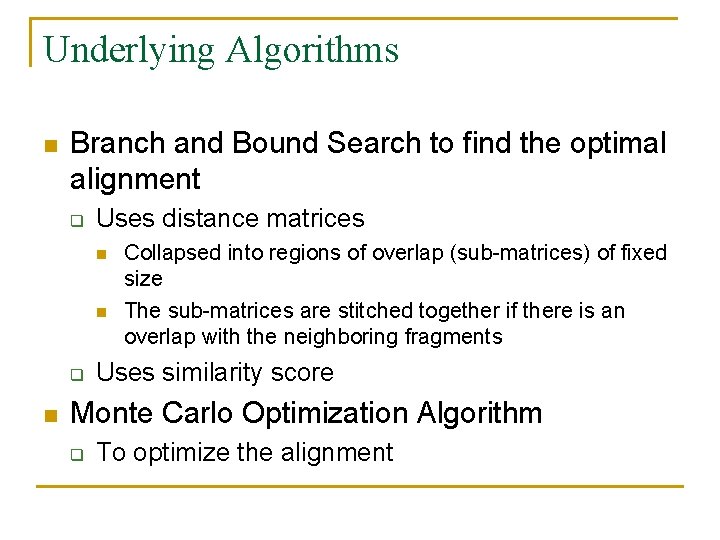 Underlying Algorithms

Branch and Bound Search to find the optimal alignment

Uses distance matrices

Collapsed into regions of overlap (sub-matrices) of fixed size

The sub-matrices are stitched together if there is an overlap with the neighboring fragments

Uses similarity score

Monte Carlo Optimization Algorithm

To optimize the alignment